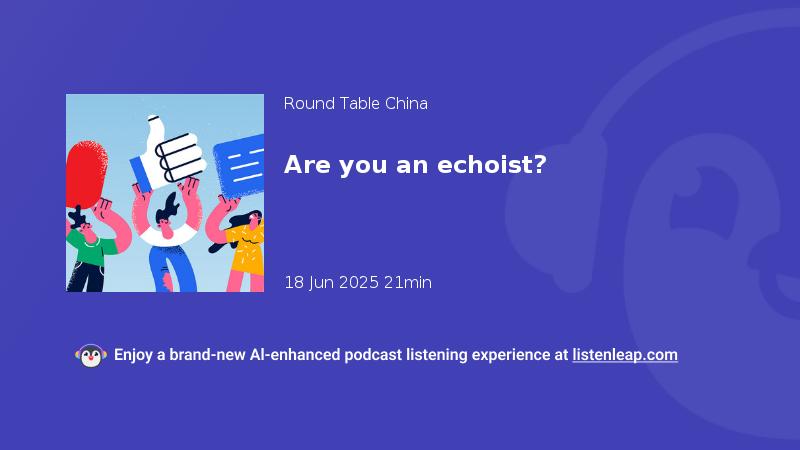 Round Table China

Are you an echoist?

18 Jun 2025 21min

Enjoy a brand-new AI-enhanced podcast listening experience at listenleap.com